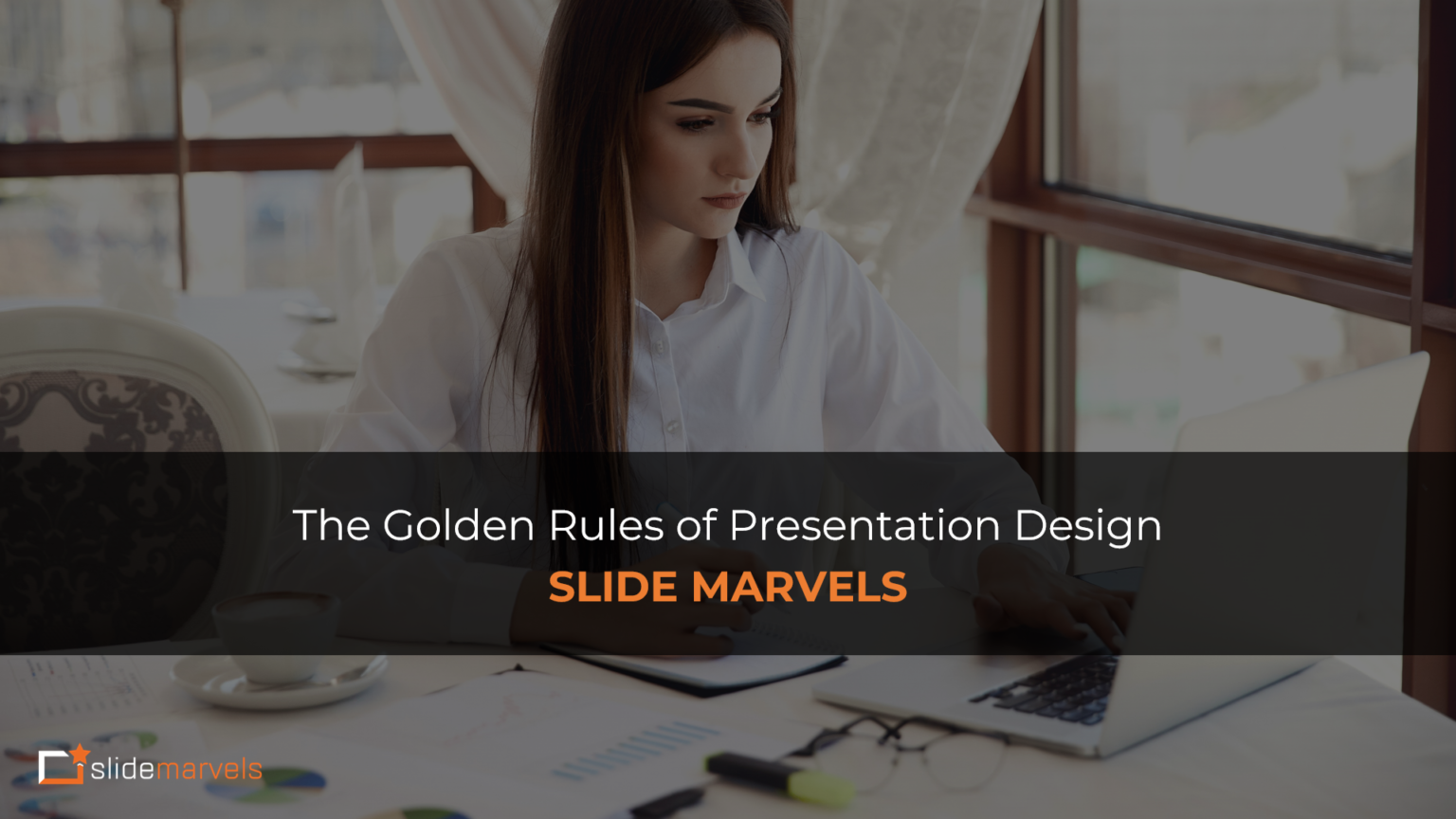 The Golden Rules of Presentation Design
SLIDE MARVELS

slidemarvels